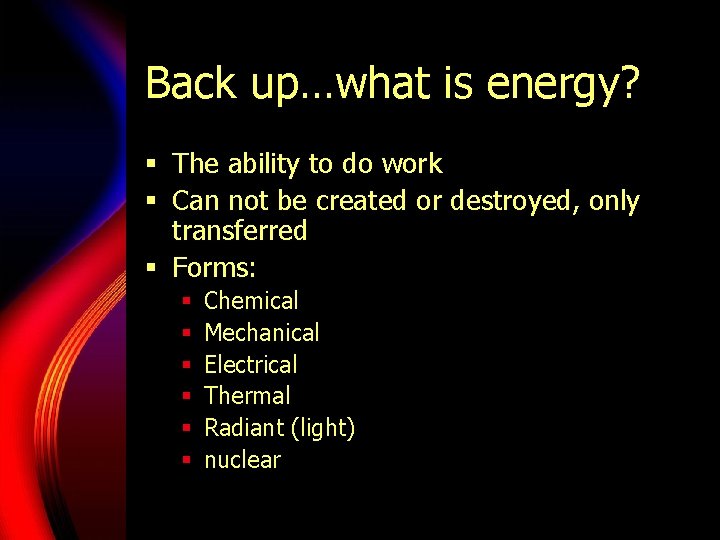 Back up…what is energy?

- The ability to do work
- Can not be created or destroyed, only transferred
- Forms:
  - Chemical
  - Mechanical
  - Electrical
  - Thermal
  - Radiant (light)
  - nuclear